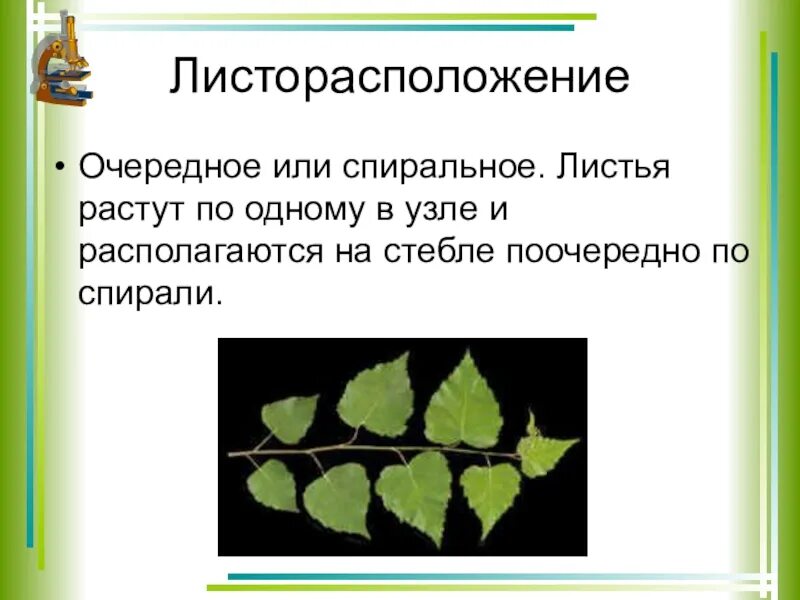 Листорасположение

• Очередное или спиральное. Листья растут по одному в узле и располагаются на стебле поочередно по спирали.